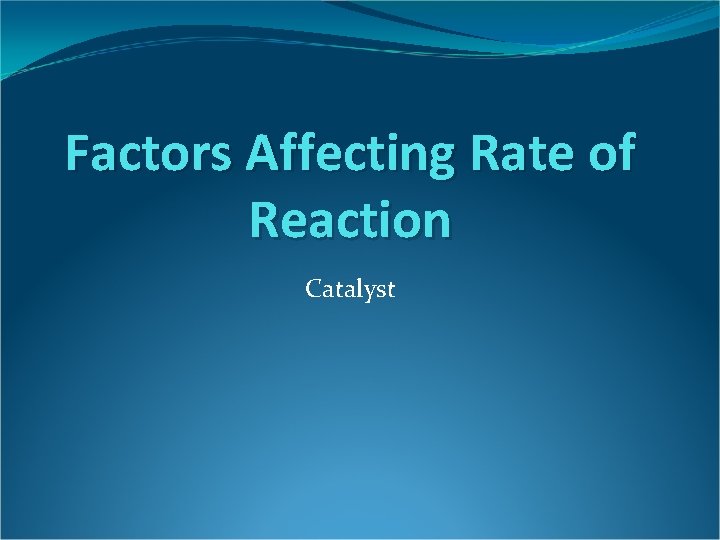 Factors Affecting Rate of Reaction

Catalyst